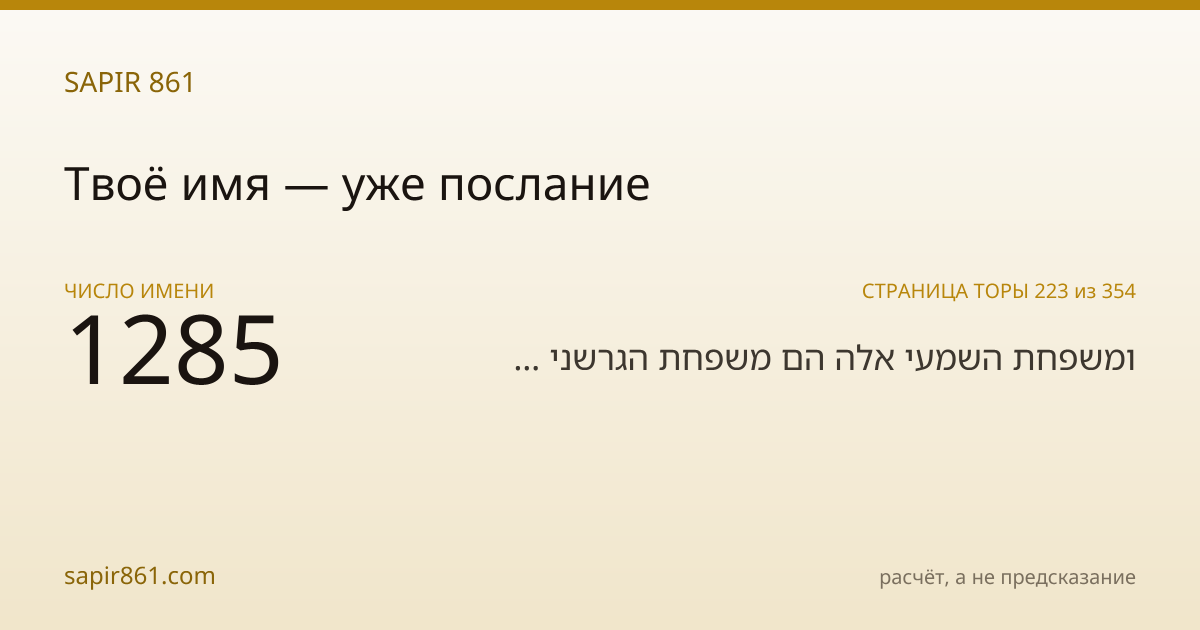 SAPIR 861

Твоё имя — уже послание

ЧИСЛО ИМЕНИ
1285

СТРАНИЦА ТОРЫ 223 из 354
ומשפחת השמעי אלה הם משפחת הגרשני ...

sapir861.com

расчёт, а не предсказание